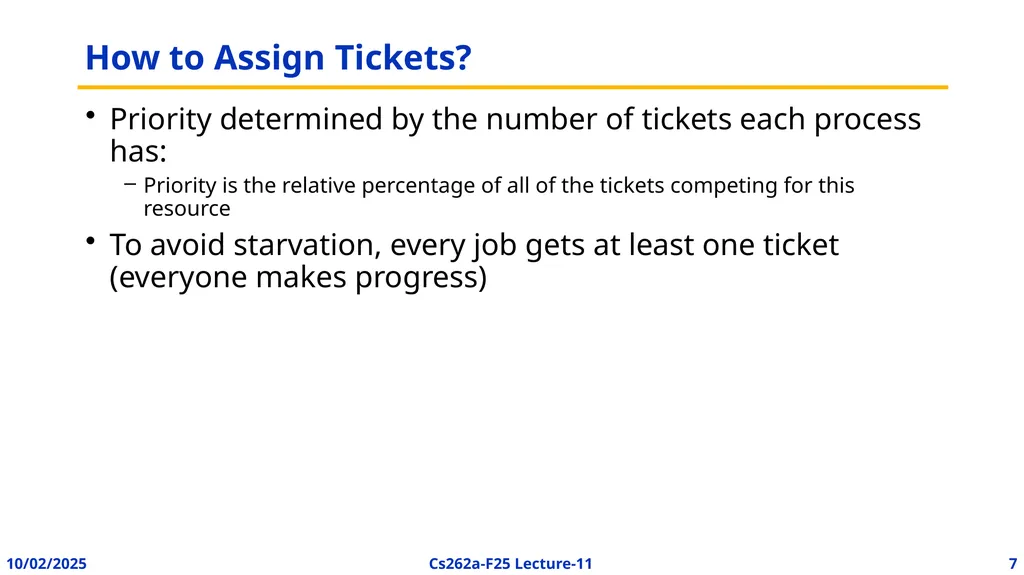 How to Assign Tickets?

• Priority determined by the number of tickets each process has:

– Priority is the relative percentage of all of the tickets competing for this resource

• To avoid starvation, every job gets at least one ticket (everyone makes progress)

10/02/2025

Cs262a-F25 Lecture-11

7